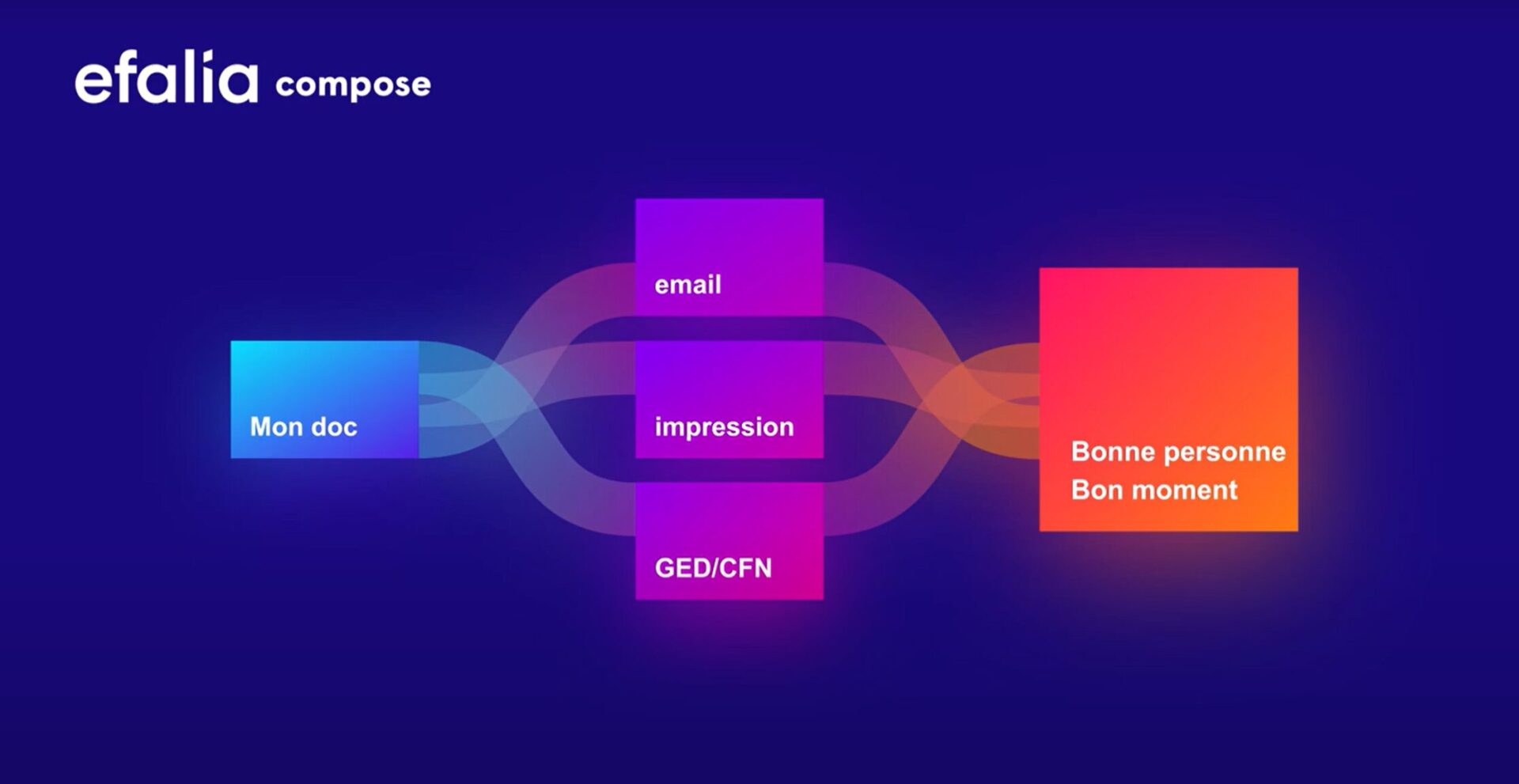 efalia compose

Mon doc

email

impression

GED/CFN

Bonne personne
Bon moment